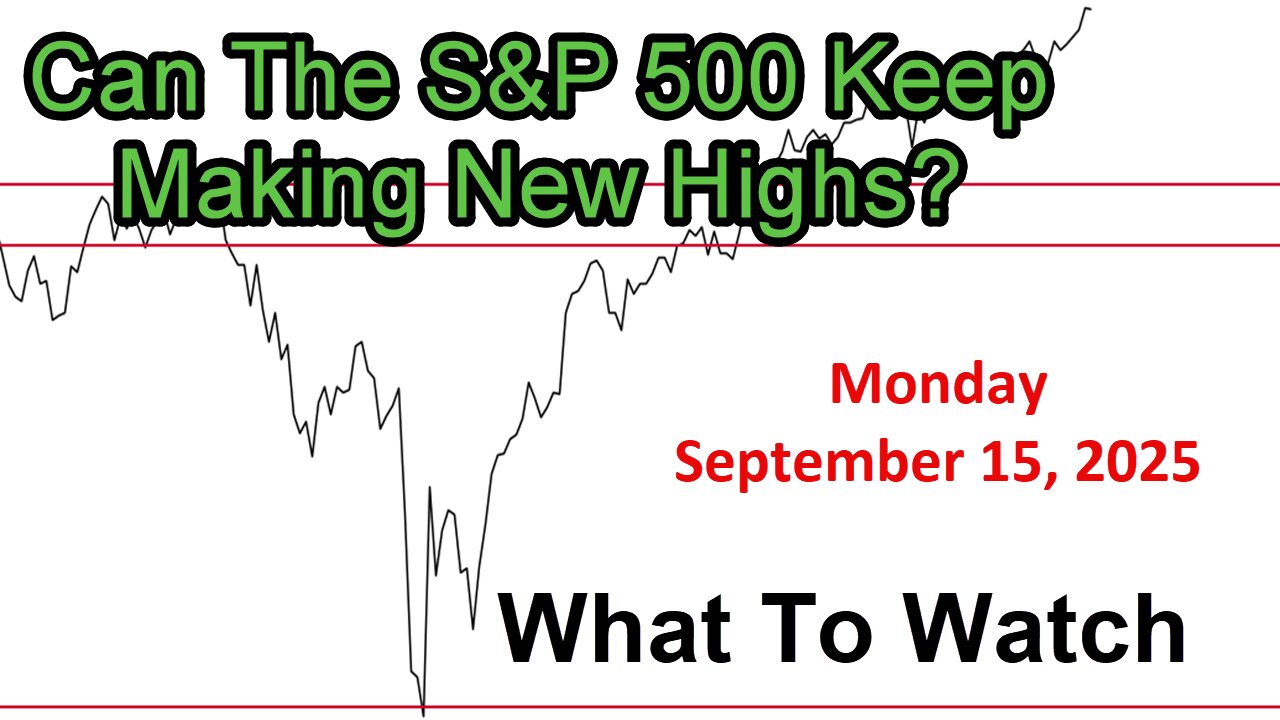 Can The S&P 500 Keep Making New Highs?

Monday
September 15, 2025

What To Watch